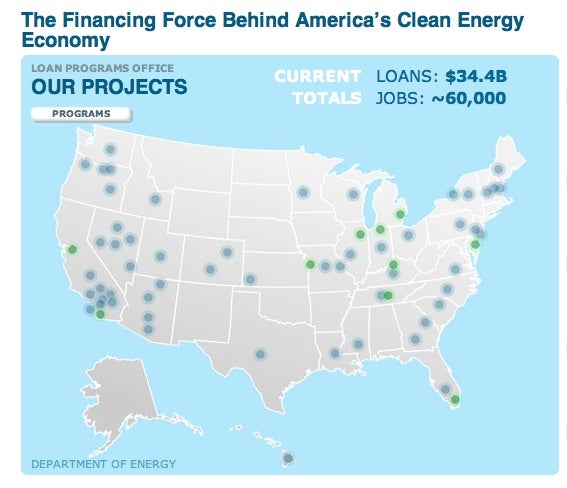 The Financing Force Behind America's Clean Energy Economy

LOAN PROGRAMS OFFICE
OUR PROJECTS

PROGRAMS

CURRENT TOTALS LOANS: $34.4B
JOBS: ~60,000

DEPARTMENT OF ENERGY